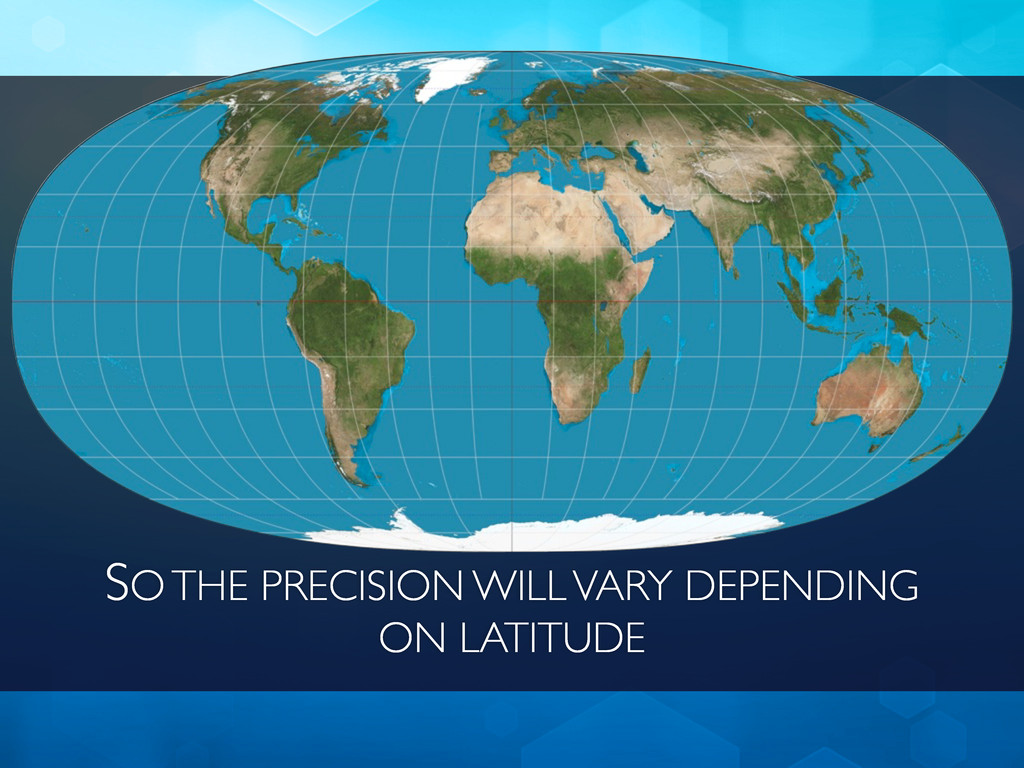 SO THE PRECISION WILL VARY DEPENDING ON LATITUDE